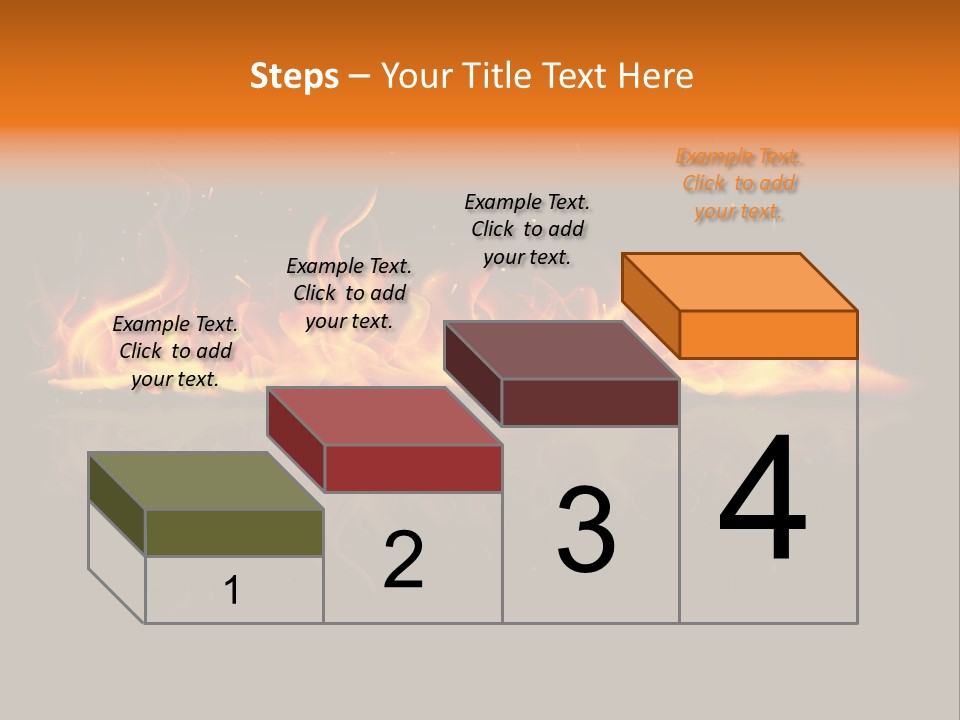 Steps – Your Title Text Here

Example Text. Click to add your text.

Example Text. Click to add your text.

Example Text. Click to add your text.

Example Text. Click to add your text.

1

2

3

4